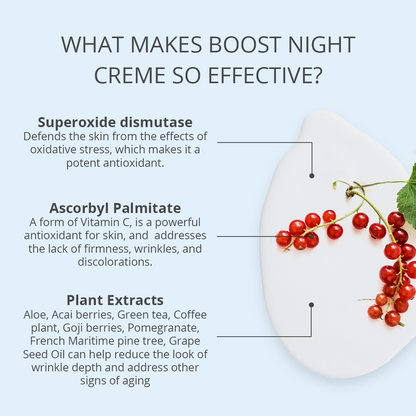 WHAT MAKES BOOST NIGHT CREME SO EFFECTIVE?

Superoxide dismutase
Defends the skin from the effects of oxidative stress, which makes it a potent antioxidant.

Ascorbyl Palmitate
A form of Vitamin C, is a powerful antioxidant for skin, and addresses the lack of firmness, wrinkles, and discolorations.

Plant Extracts
Aloe, Acai berries, Green tea, Coffee plant, Goji berries, Pomegranate, French Maritime pine tree, Grape Seed Oil can help reduce the look of wrinkle depth and address other signs of aging